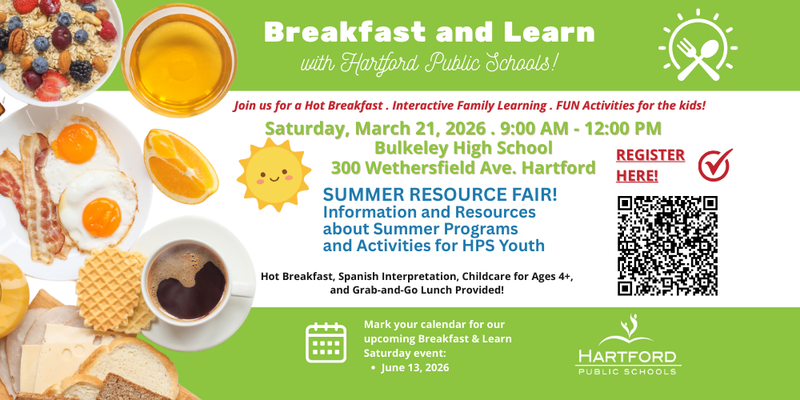 Breakfast and Learn
with Hartford Public Schools!

Join us for a Hot Breakfast . Interactive Family Learning . FUN Activities for the kids!

Saturday, March 21, 2026 . 9:00 AM - 12:00 PM
Bulkeley High School
300 Wethersfield Ave. Hartford

REGISTER HERE!

SUMMER RESOURCE FAIR!
Information and Resources about Summer Programs and Activities for HPS Youth

Hot Breakfast, Spanish Interpretation, Childcare for Ages 4+, and Grab-and-Go Lunch Provided!

Mark your calendar for our upcoming Breakfast & Learn Saturday event:
• June 13, 2026

HARTFORD
PUBLIC SCHOOLS